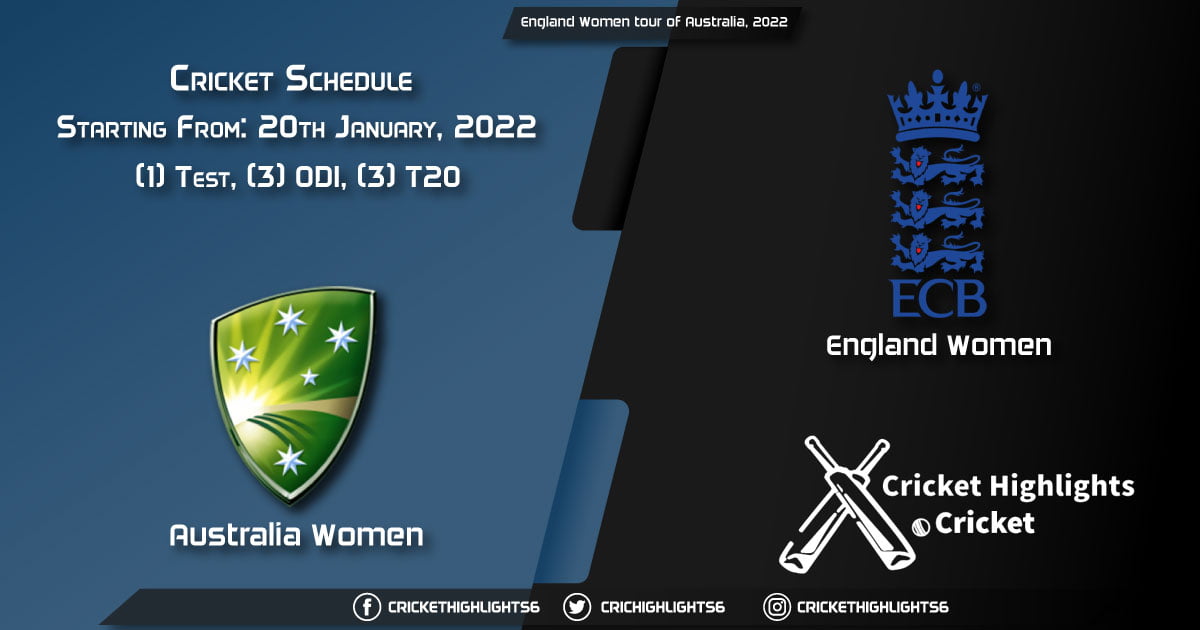 England Women tour of Australia, 2022

Cricket Schedule
Starting From: 20th January, 2022
(1) Test, (3) ODI, (3) T20

ECB
England Women

Australia Women

Cricket Highlights
Cricket

CRICKETHIGHLIGHTS6
CRICHIGHLIGHTS6
CRICKETHIGHLIGHTS6